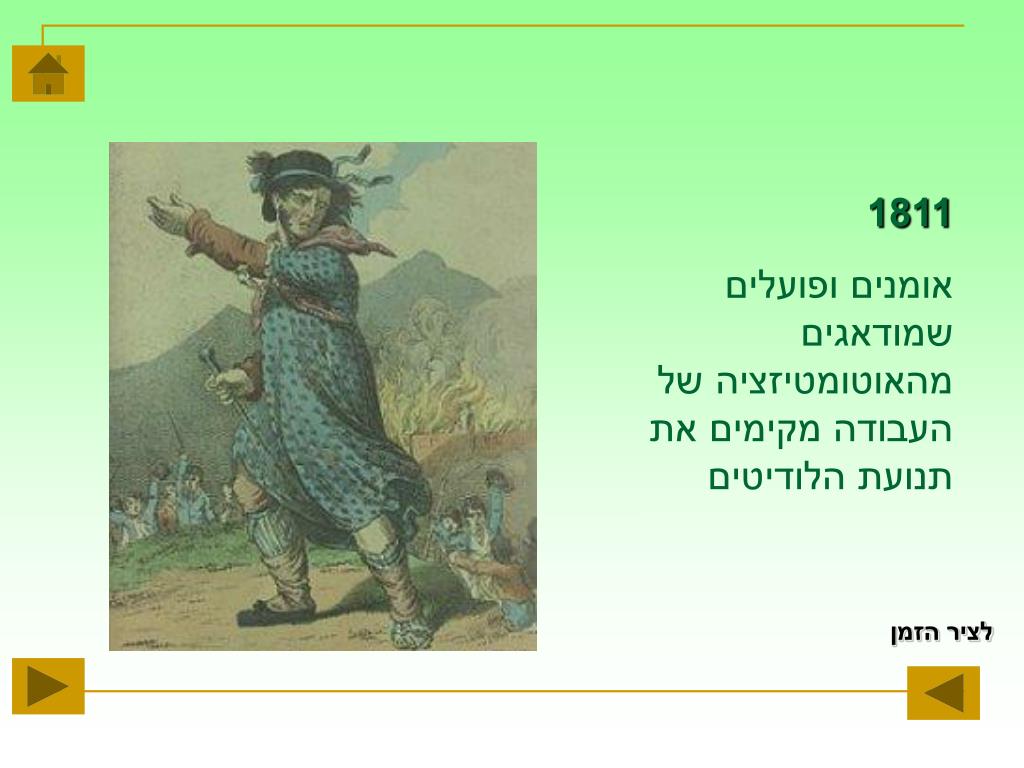 1811

אומנים ופועלים שמודאגים מהאוטומטיזציה של העבודה מקימים את תנועת הלודיטים

לציר הזמן